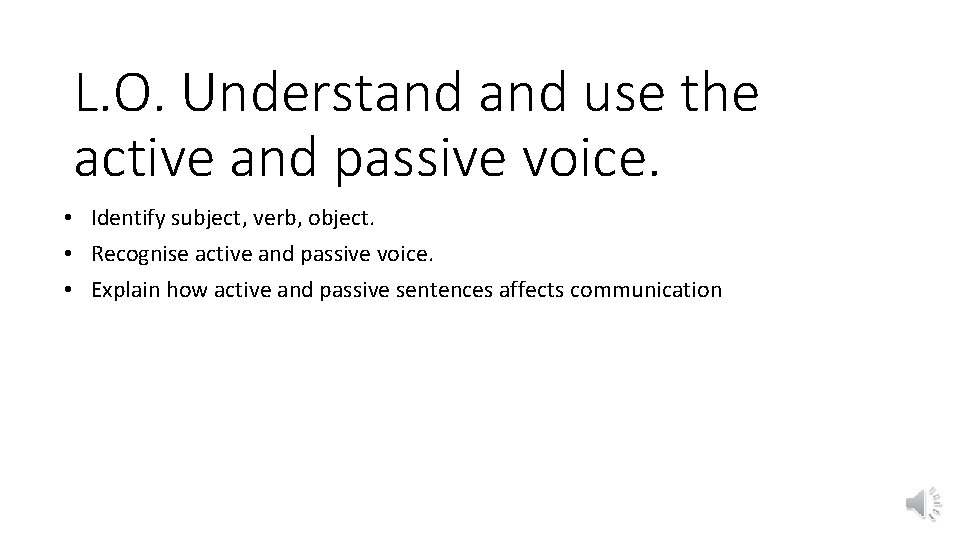 L.O. Understand and use the active and passive voice.

• Identify subject, verb, object.
• Recognise active and passive voice.
• Explain how active and passive sentences affects communication